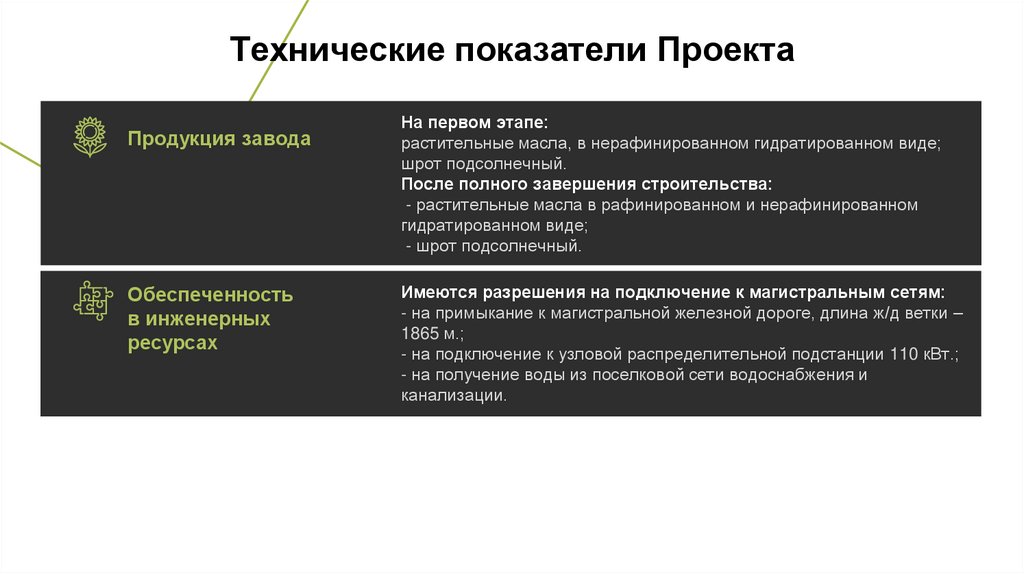 Технические показатели Проекта

Продукция завода

На первом этапе:
растительные масла, в нерафинированном гидратированном виде; шрот подсолнечный.
После полного завершения строительства:
- растительные масла в рафинированном и нерафинированном гидратированном виде;
- шрот подсолнечный.

Обеспеченность в инженерных ресурсах

Имеются разрешения на подключение к магистральным сетям:
- на примыкание к магистральной железной дороге, длина ж/д ветки – 1865 м.;
- на подключение к узловой распределительной подстанции 110 кВт.;
- на получение воды из поселковой сети водоснабжения и канализации.